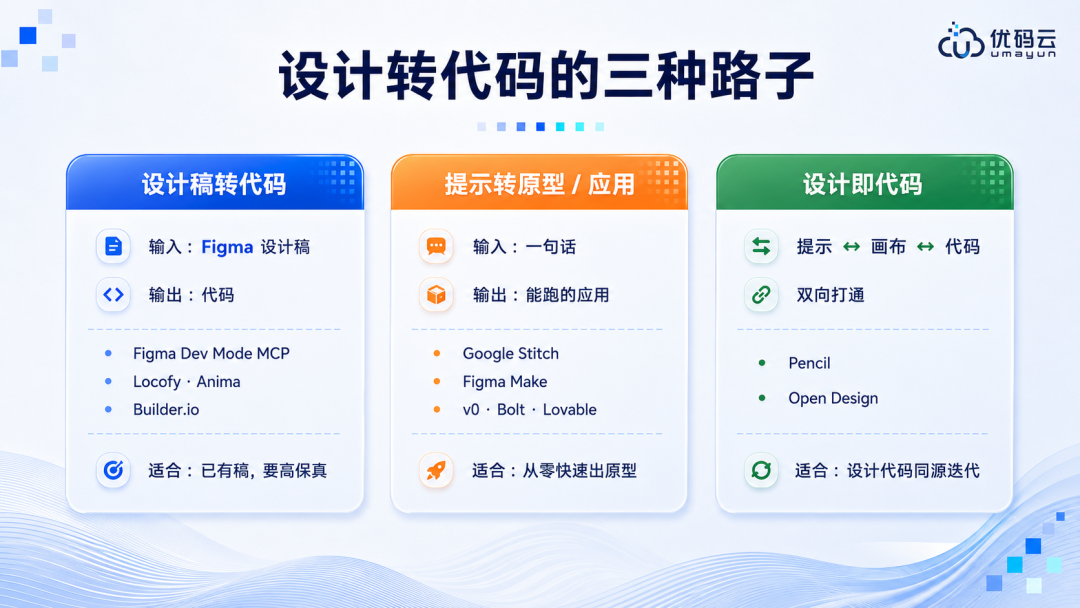 优码云
umayun

设计转代码的三种路子

设计稿转代码

输入：Figma 设计稿
输出：代码

- Figma Dev Mode MCP
- Locofy · Anima
- Builder.io

适合：已有稿，要高保真

提示转原型 / 应用

输入：一句话
输出：能跑的应用

- Google Stitch
- Figma Make
- v0 · Bolt · Lovable

适合：从零快速出原型

设计即代码

提示 ↔ 画布 ↔ 代码
双向打通

- Pencil
- Open Design

适合：设计代码同源迭代